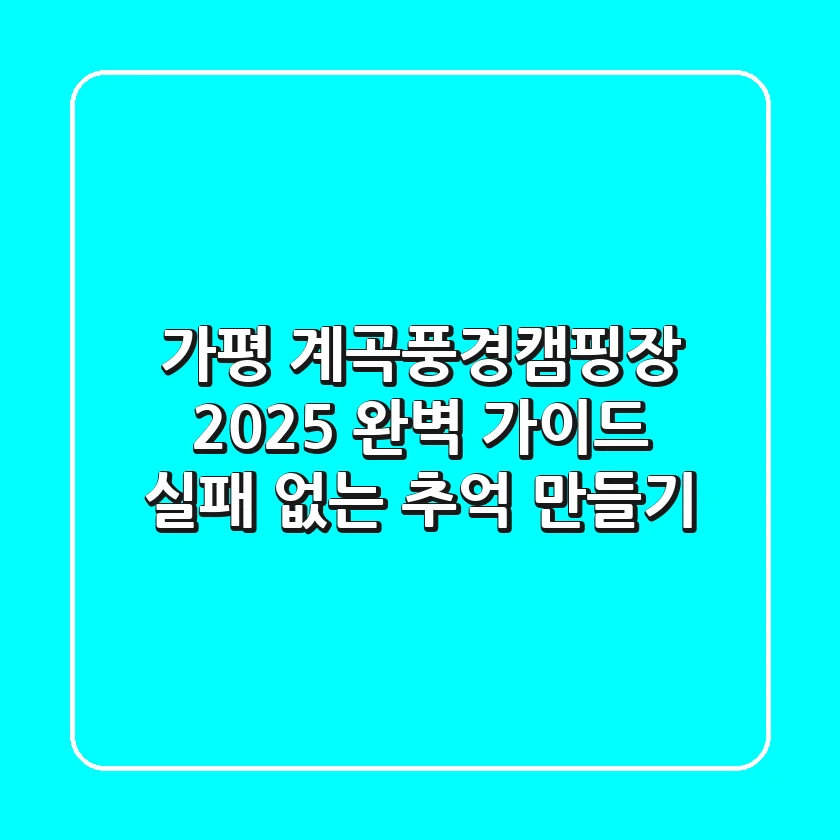 가평 계곡풍경캠핑장
2025 완벽 가이드
실패 없는 추억 만들기